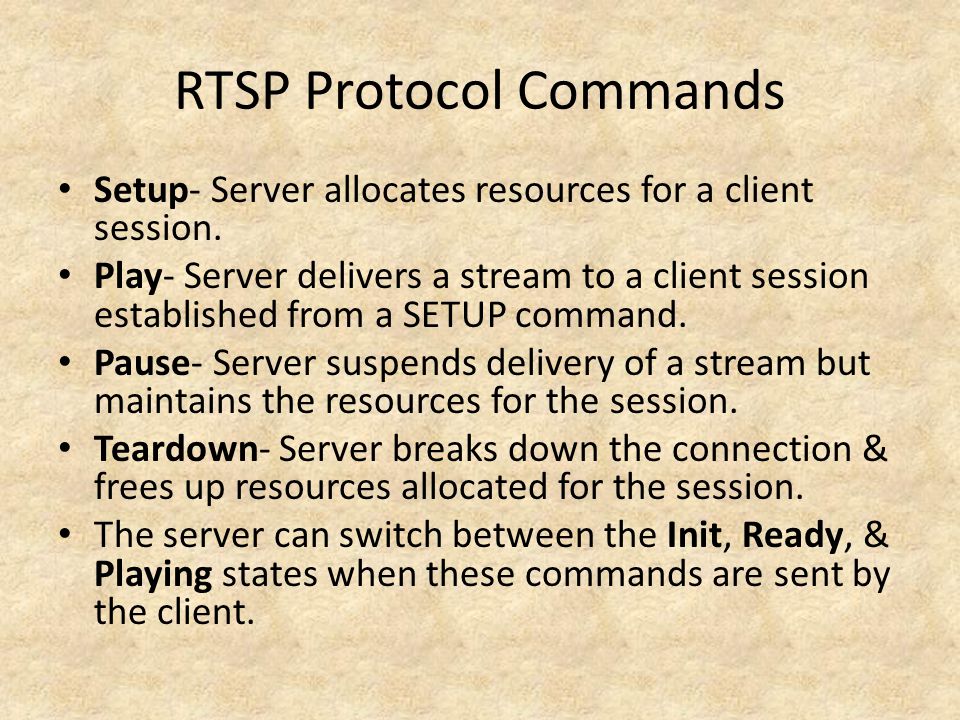 RTSP Protocol Commands

• Setup- Server allocates resources for a client session.
• Play- Server delivers a stream to a client session established from a SETUP command.
• Pause- Server suspends delivery of a stream but maintains the resources for the session.
• Teardown- Server breaks down the connection & frees up resources allocated for the session.
• The server can switch between the Init, Ready, & Playing states when these commands are sent by the client.